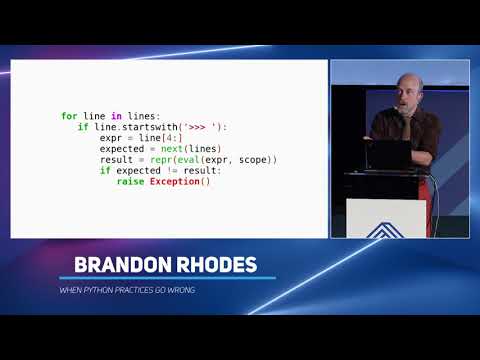 for line in lines:
    if line.startswith('>>> '):
        expr = line[4:]
        expected = next(lines)
        result = repr(eval(expr, scope))
        if expected != result:
            raise Exception()

BRANDON RHODES

WHEN PYTHON PRACTICES GO WRONG